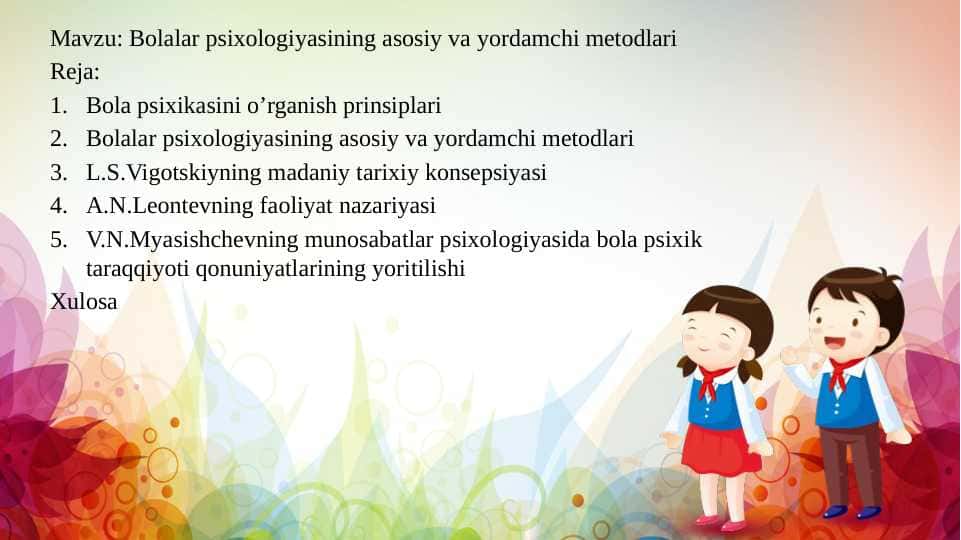 Mavzu: Bolalar psixologiyasining asosiy va yordamchi metodlari
Reja:
1. Bola psixikasini o’rganish prinsiplari
2. Bolalar psixologiyasining asosiy va yordamchi metodlari
3. L.S.Vigotskiyning madaniy tarixiy konsepsiyasi
4. A.N.Leontevning faoliyat nazariyasi
5. V.N.Myasishchevning munosabatlar psixologiyasida bola psixik taraqqiyoti qonuniyatlarining yoritilishi
Xulosa